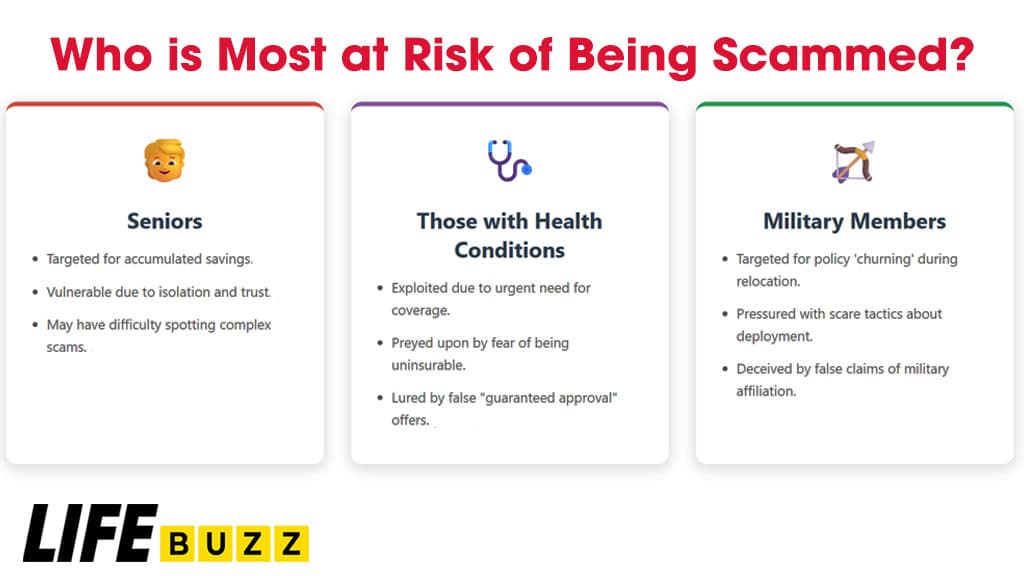 Who is Most at Risk of Being Scammed?

Seniors

- Targeted for accumulated savings.
- Vulnerable due to isolation and trust.
- May have difficulty spotting complex scams.

Those with Health Conditions

- Exploited due to urgent need for coverage.
- Preyed upon by fear of being uninsurable.
- Lured by false "guaranteed approval" offers.

Military Members

- Targeted for policy 'churning' during relocation.
- Pressured with scare tactics about deployment.
- Deceived by false claims of military affiliation.

LIFE BUZZ